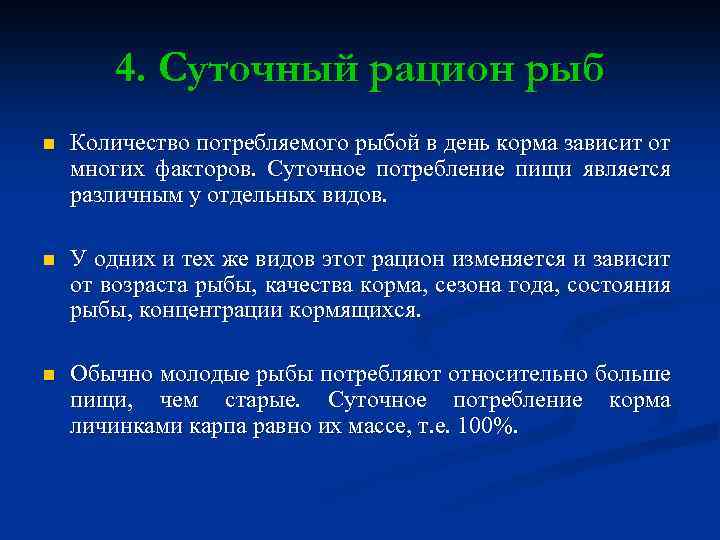 4. Суточный рацион рыб

Количество потребляемого рыбой в день корма зависит от многих факторов. Суточное потребление пищи является различным у отдельных видов.

У одних и тех же видов этот рацион изменяется и зависит от возраста рыбы, качества корма, сезона года, состояния рыбы, концентрации кормящихся.

Обычно молодые рыбы потребляют относительно больше пищи, чем старые. Суточное потребление корма личинками карпа равно их массе, т.е. 100%.